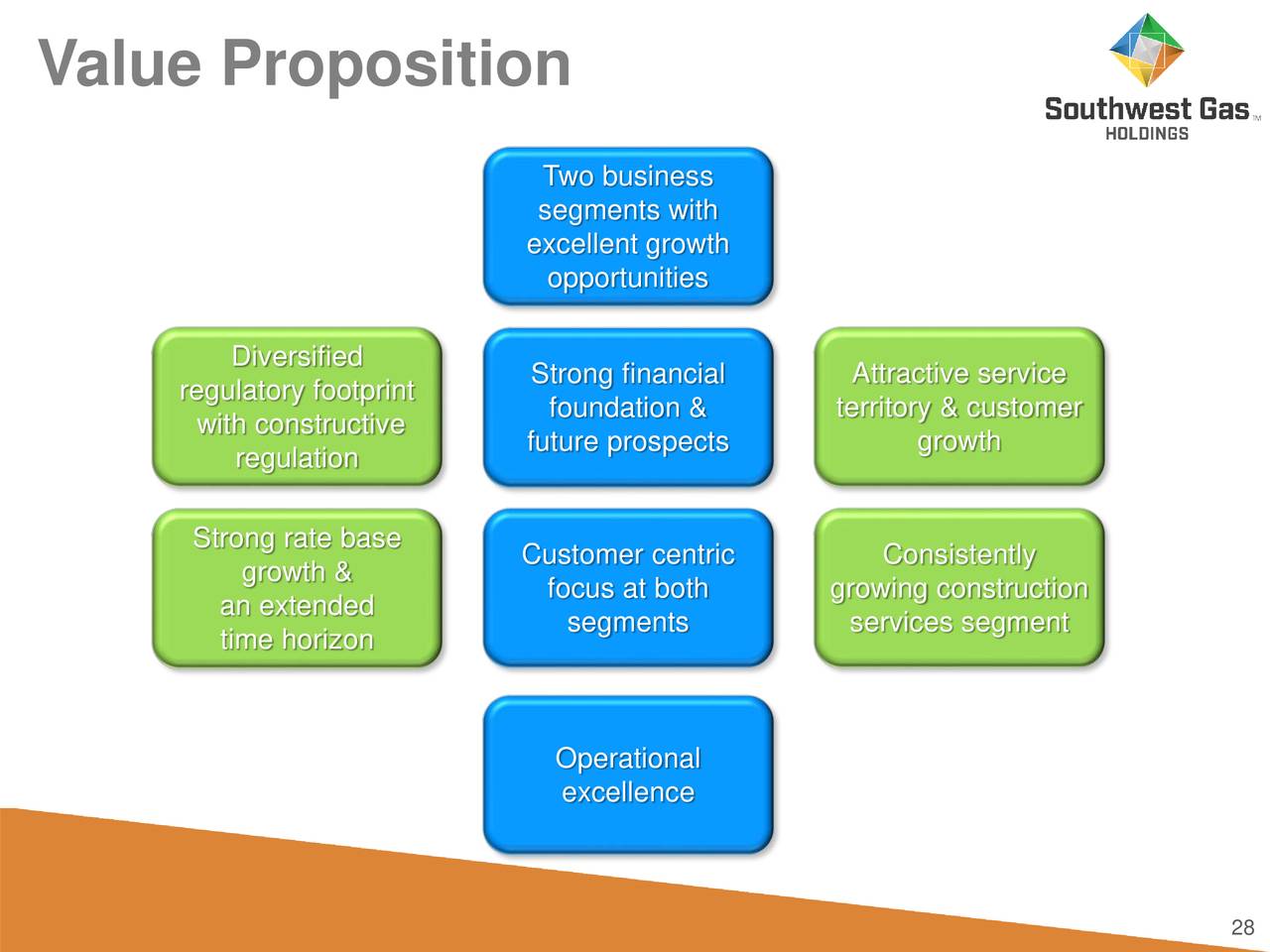 Value Proposition

Southwest Gas™ HOLDINGS

Two business segments with excellent growth opportunities

Diversified regulatory footprint with constructive regulation

Strong financial foundation & future prospects

Attractive service territory & customer growth

Strong rate base growth & an extended time horizon

Customer centric focus at both segments

Consistently growing construction services segment

Operational excellence

28